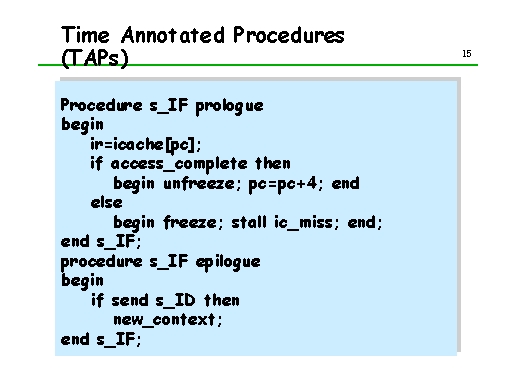 Time Annotated Procedures (TAPs)

15

Procedure s_IF prologue
begin
ir=icache[pc];
if access_complete then
begin unfreeze; pc=pc+4; end
else
begin freeze; stall ic_miss; end;
end s_IF;
procedure s_IF epilogue
begin
if send s_ID then
new_context;
end s_IF;